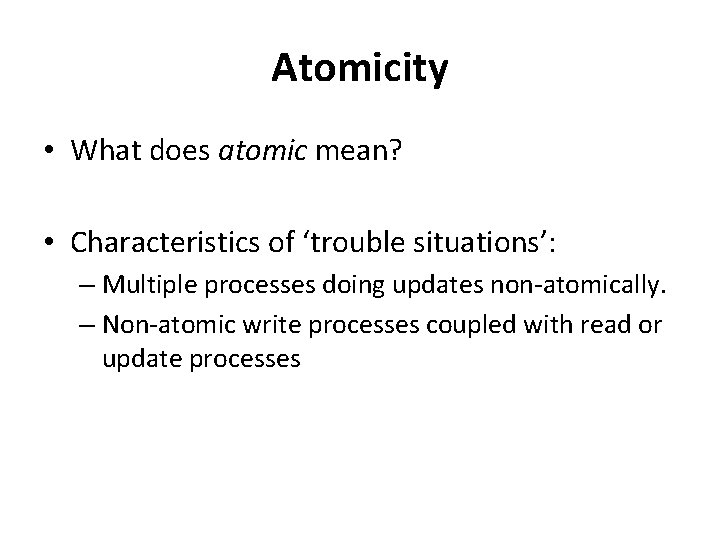 Atomicity

• What does atomic mean?

• Characteristics of ‘trouble situations’:
– Multiple processes doing updates non-atomically.
– Non-atomic write processes coupled with read or update processes